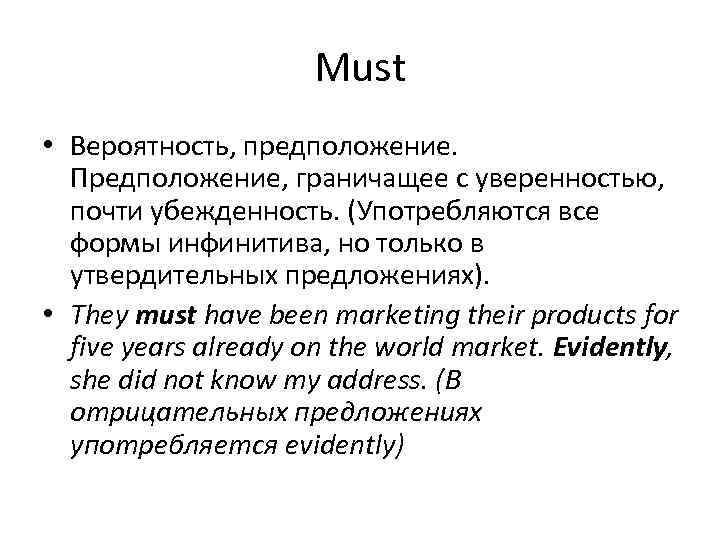 Must

• Вероятность, предположение. Предположение, граничащее с уверенностью, почти убежденность. (Употребляются все формы инфинитива, но только в утвердительных предложениях).

• They must have been marketing their products for five years already on the world market. Evidently, she did not know my address. (В отрицательных предложениях употребляется evidently)